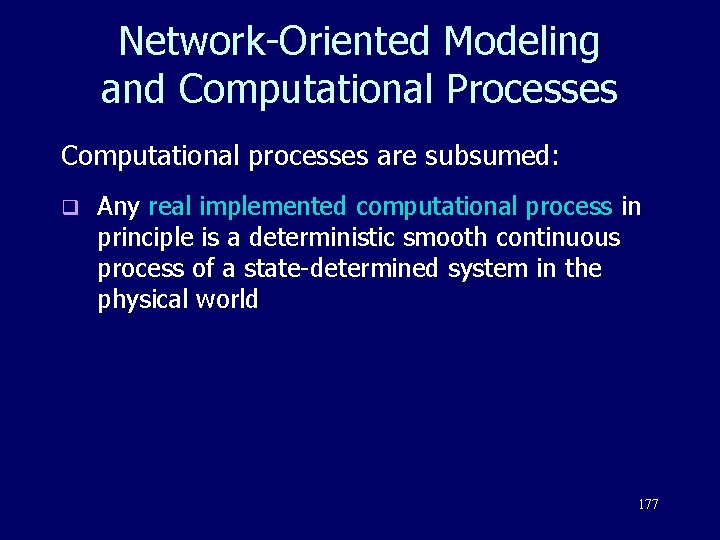 Network-Oriented Modeling and Computational Processes

Computational processes are subsumed:

❑ Any real implemented computational process in principle is a deterministic smooth continuous process of a state-determined system in the physical world

177